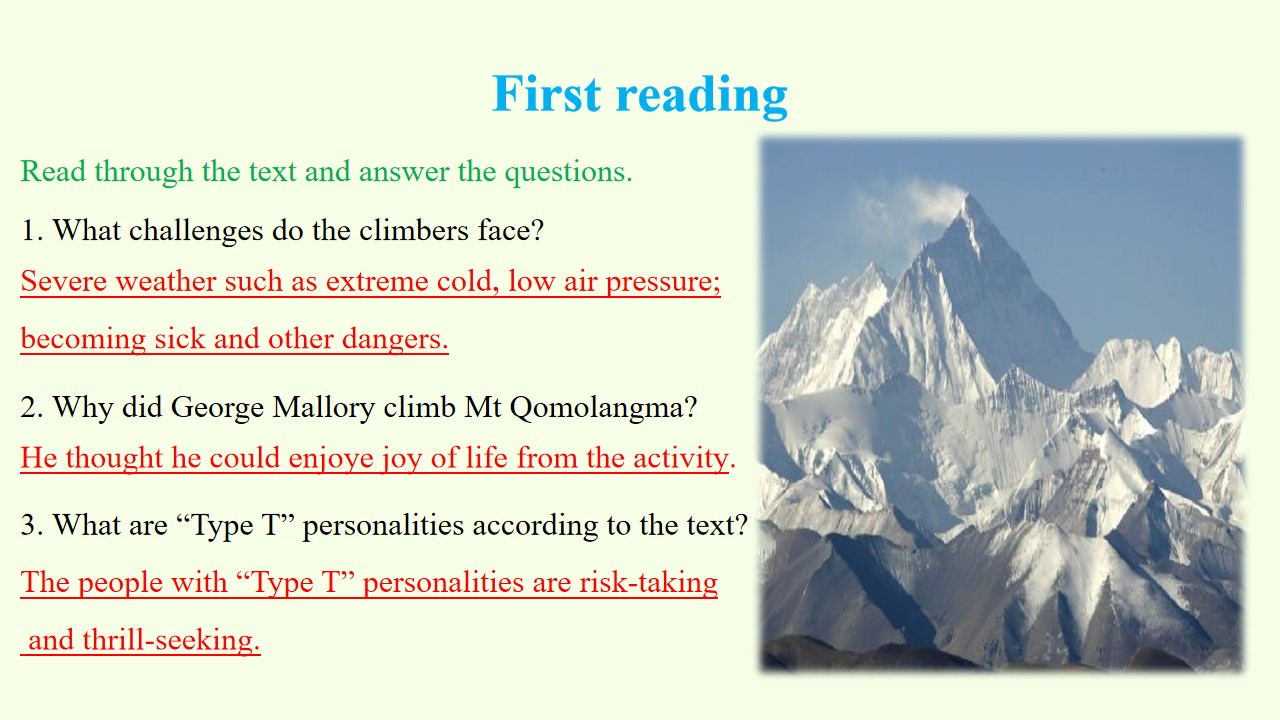 First reading

Read through the text and answer the questions.

1. What challenges do the climbers face?

Severe weather such as extreme cold, low air pressure; becoming sick and other dangers.

2. Why did George Mallory climb Mt Qomolangma?

He thought he could enjoye joy of life from the activity.

3. What are "Type T" personalities according to the text?

The people with "Type T" personalities are risk-taking and thrill-seeking.